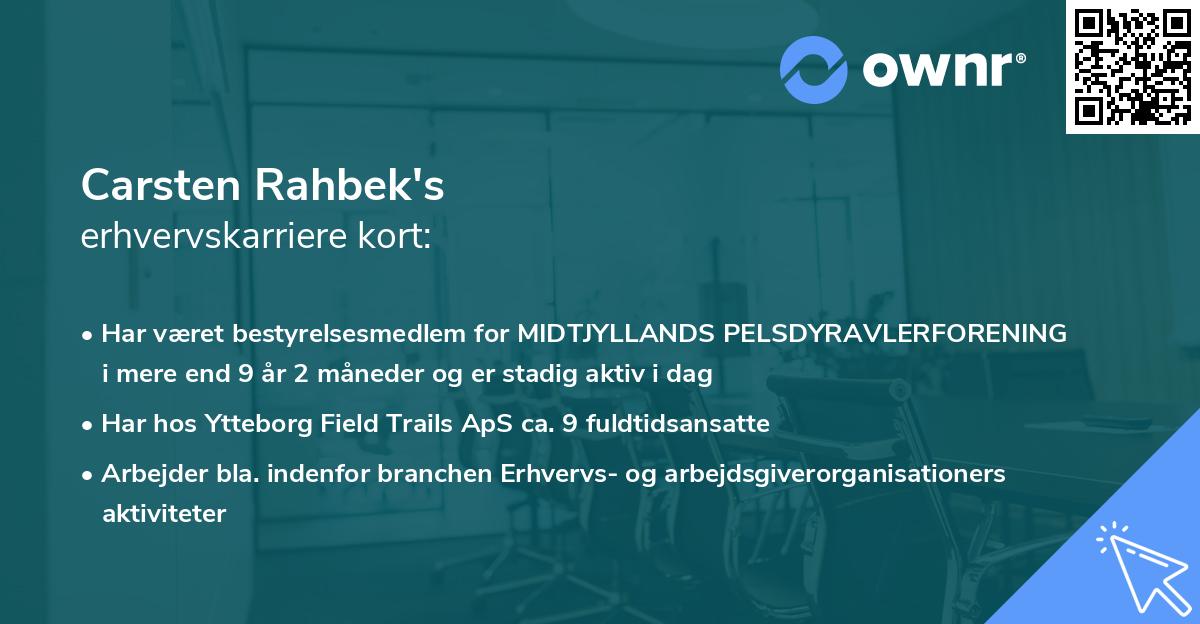 ownr®

Carsten Rahbek's
erhvervskarriere kort:

• Har været bestyrelsesmedlem for MIDTJYLLANDS PELSDYRAVLERFORENING i mere end 9 år 2 måneder og er stadig aktiv i dag
• Har hos Ytteborg Field Trails ApS ca. 9 fuldtidsansatte
• Arbejder bla. indenfor branchen Erhvervs- og arbejdsgiverorganisationers aktiviteter